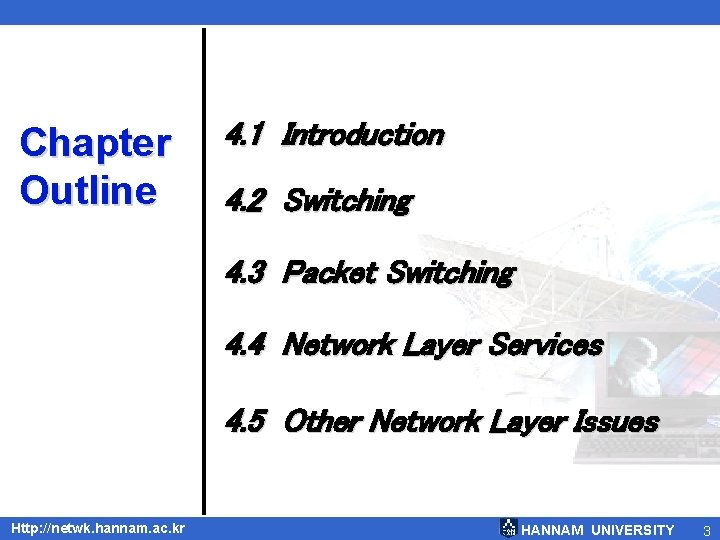 Chapter Outline

4.1 Introduction

4.2 Switching

4.3 Packet Switching

4.4 Network Layer Services

4.5 Other Network Layer Issues

Http://netwk.hannam.ac.kr

HANNAM UNIVERSITY 3